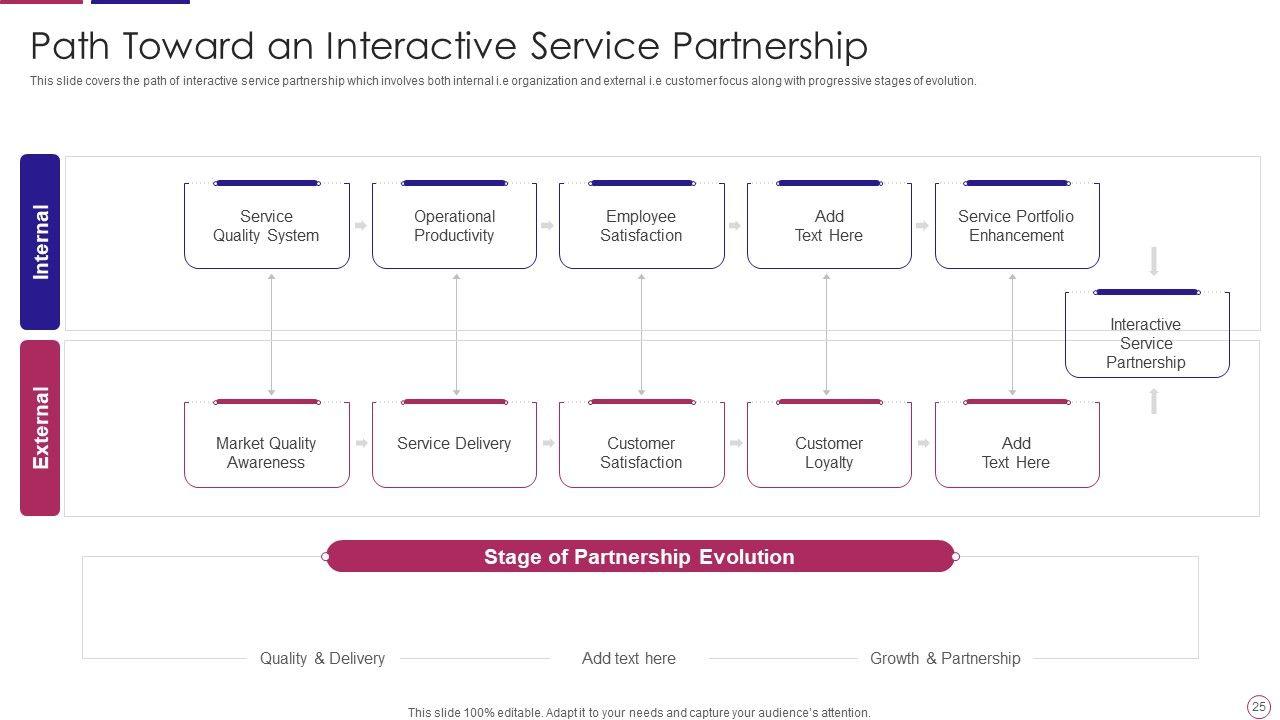 Path Toward an Interactive Service Partnership

This slide covers the path of interactive service partnership which involves both internal i.e organization and external i.e customer focus along with progressive stages of evolution.

Internal

Service Quality System

Operational Productivity

Employee Satisfaction

Add Text Here

Service Portfolio Enhancement

Interactive Service Partnership

External

Market Quality Awareness

Service Delivery

Customer Satisfaction

Customer Loyalty

Add Text Here

Stage of Partnership Evolution

Quality & Delivery

Add text here

Growth & Partnership

This slide 100% editable. Adapt it to your needs and capture your audience's attention.

25